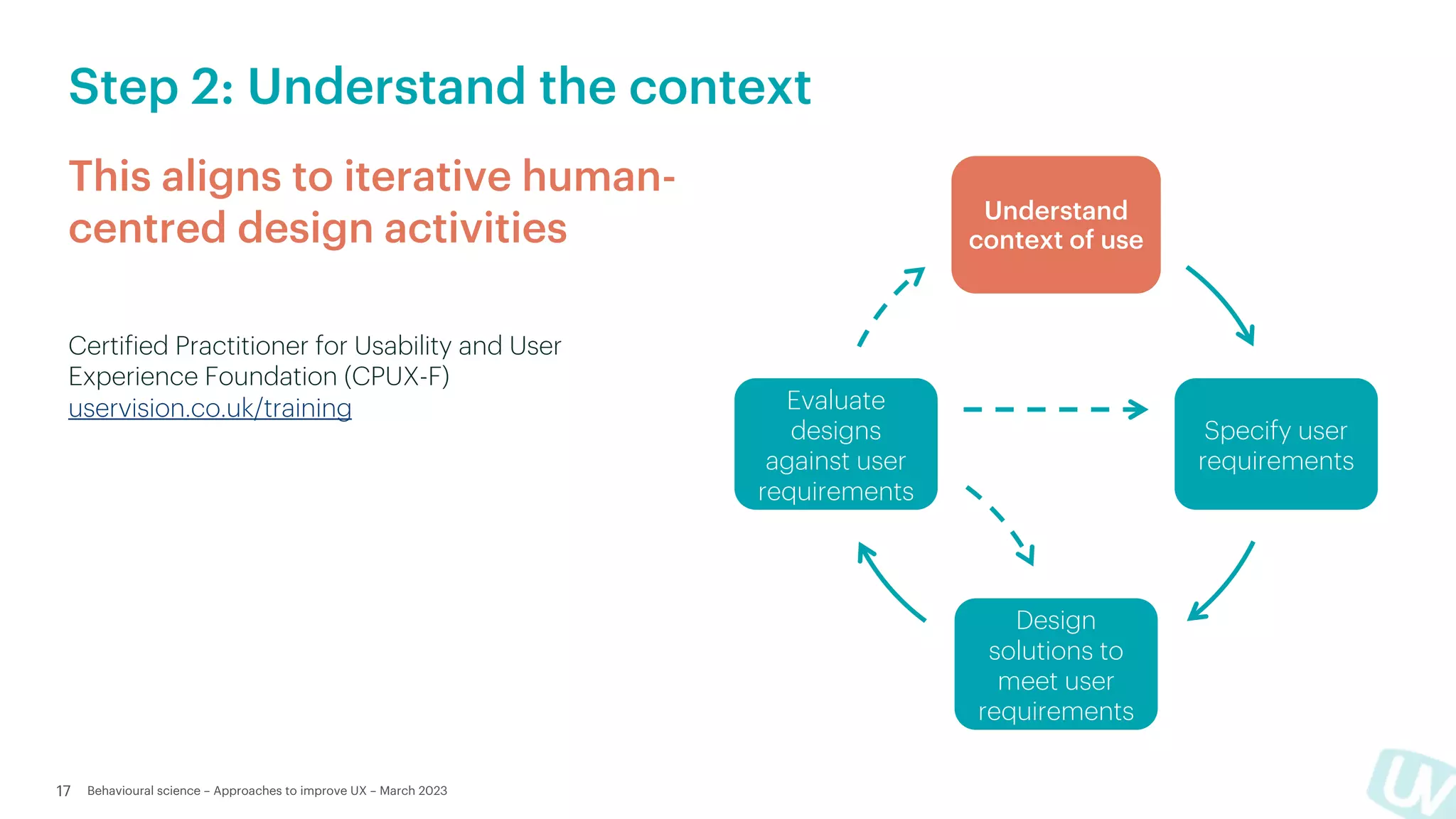 Step 2: Understand the context

This aligns to iterative human-centred design activities

Certified Practitioner for Usability and User Experience Foundation (CPUX-F)
uservision.co.uk/training

Understand context of use

Specify user requirements

Design solutions to meet user requirements

Evaluate designs against user requirements

17 Behavioural science – Approaches to improve UX – March 2023

UV